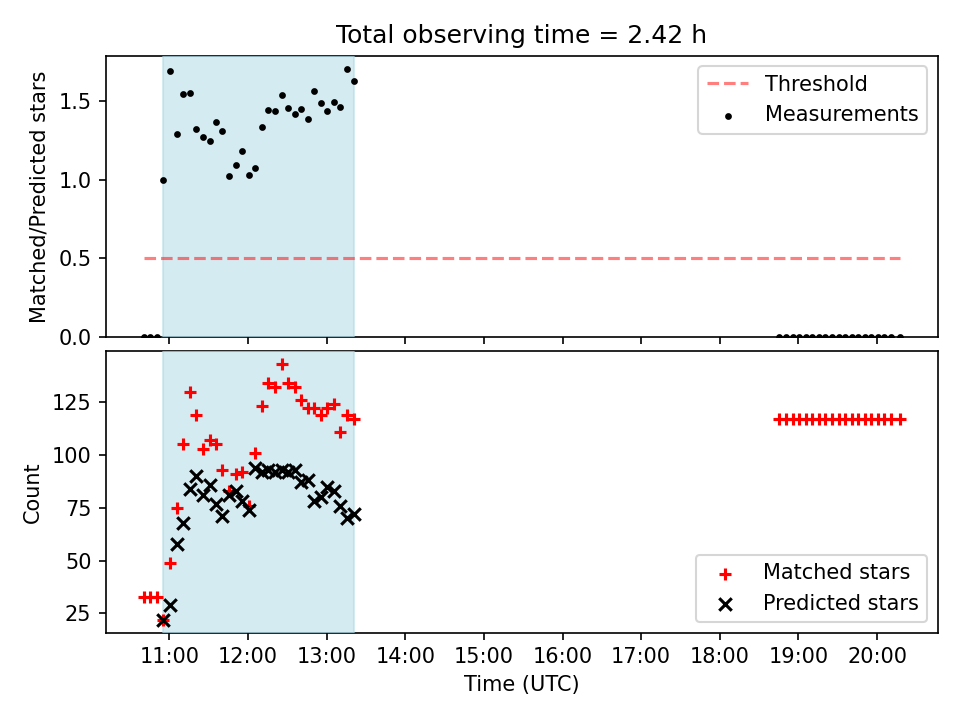 Total observing time = 2.42 h

Matched/Predicted stars

1.5
1.0
0.5
0.0

Threshold
Measurements

Count

125
100
75
50
25

Matched stars
Predicted stars

11:00 12:00 13:00 14:00 15:00 16:00 17:00 18:00 19:00 20:00

Time (UTC)